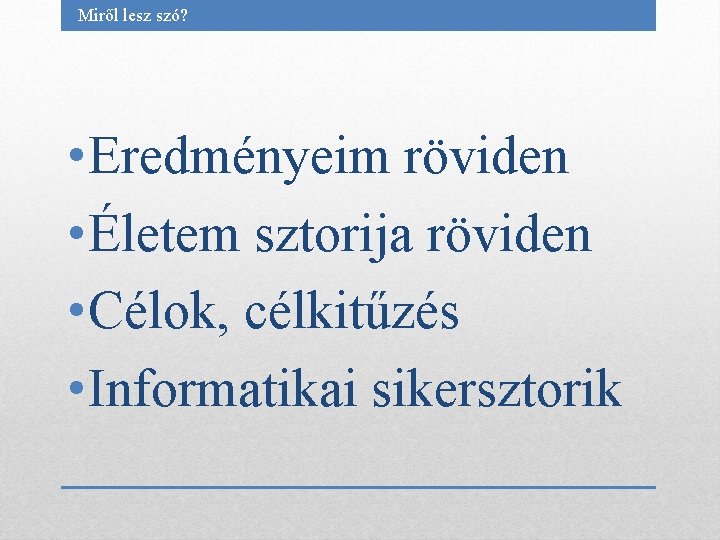 Miről lesz szó?

• Eredményeim röviden
• Életem sztorija röviden
• Célok, célkitűzés
• Informatikai sikersztorik